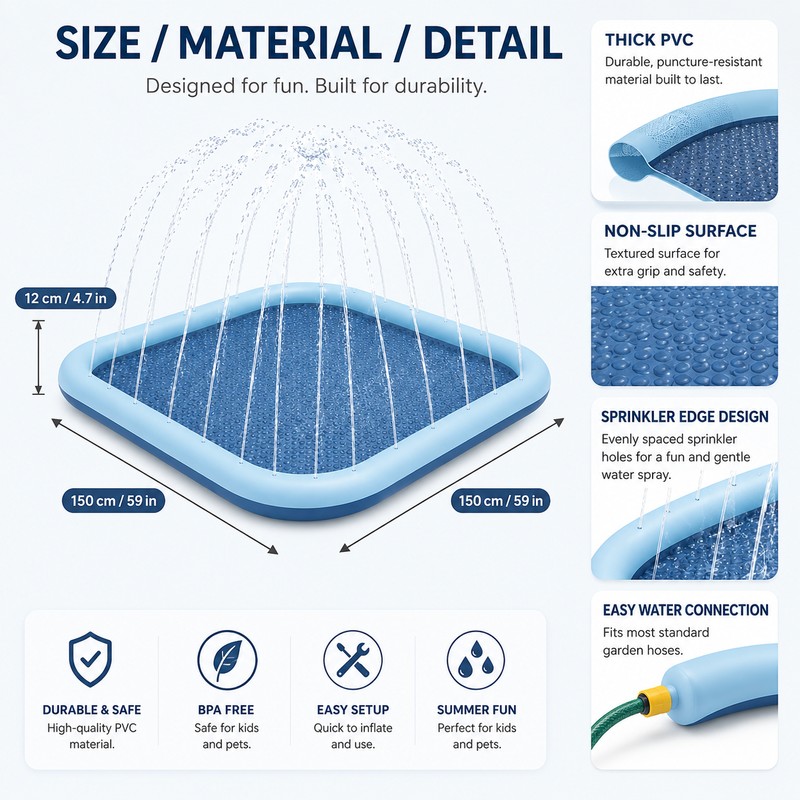 SIZE / MATERIAL / DETAIL

Designed for fun. Built for durability.

12 cm / 4.7 in

150 cm / 59 in

150 cm / 59 in

DURABLE & SAFE
High-quality PVC material.

BPA FREE
Safe for kids and pets.

EASY SETUP
Quick to inflate and use.

SUMMER FUN
Perfect for kids and pets.

THICK PVC
Durable, puncture-resistant material built to last.

NON-SLIP SURFACE
Textured surface for extra grip and safety.

SPRINKLER EDGE DESIGN
Evenly spaced sprinkler holes for a fun and gentle water spray.

EASY WATER CONNECTION
Fits most standard garden hoses.